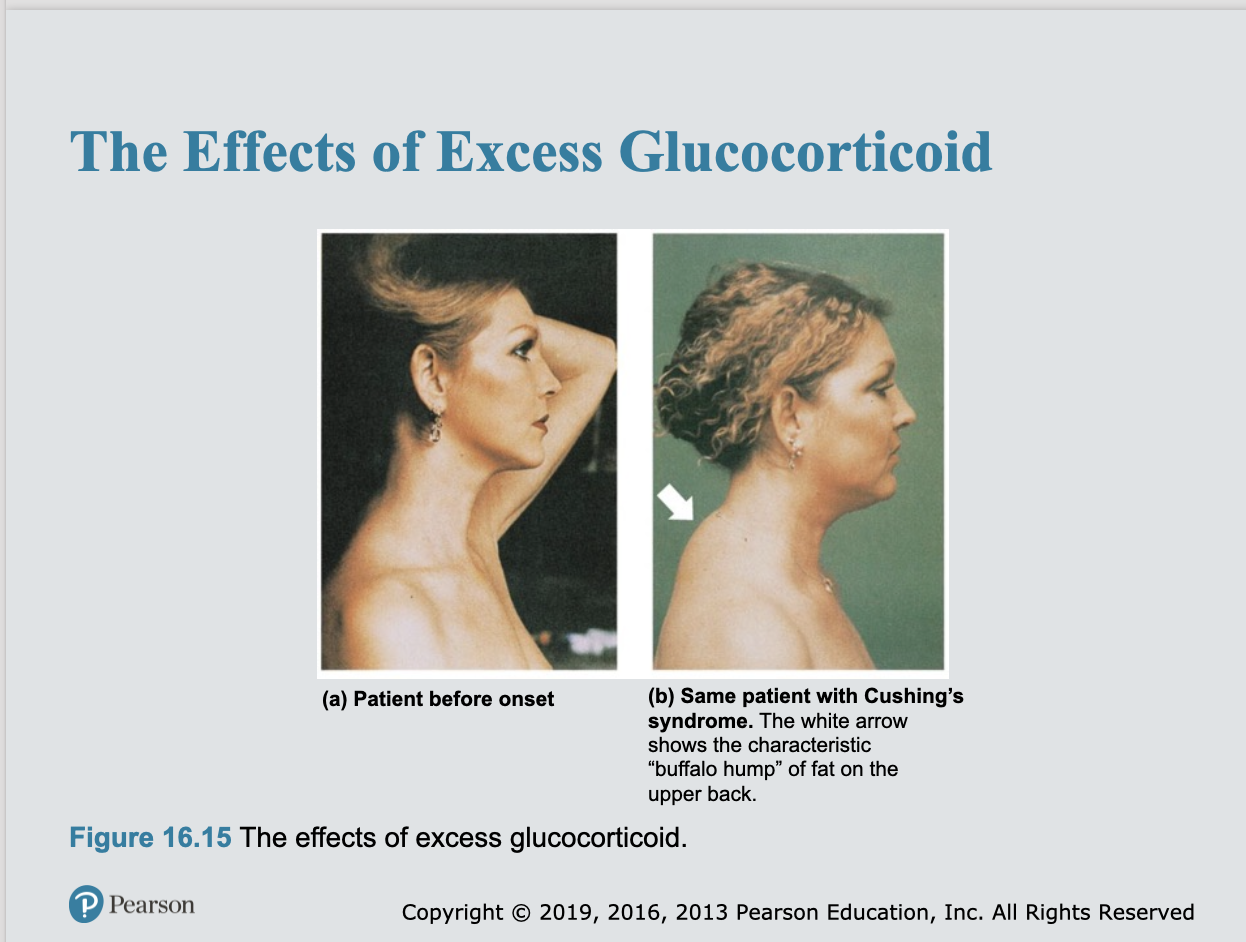 The Effects of Excess Glucocorticoid

(a) Patient before onset

(b) Same patient with Cushing's syndrome. The white arrow shows the characteristic "buffalo hump" of fat on the upper back.

Figure 16.15 The effects of excess glucocorticoid.

Pearson

Copyright © 2019, 2016, 2013 Pearson Education, Inc. All Rights Reserved